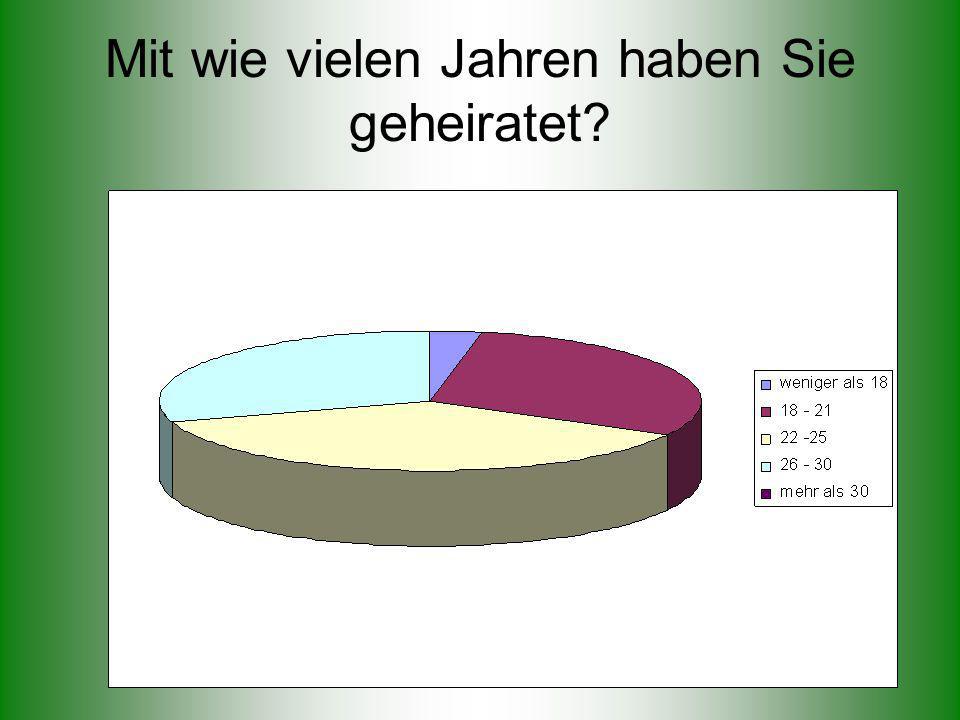 Mit wie vielen Jahren haben Sie geheiratet?

weniger als 18
18 - 21
22 -25
26 - 30
mehr als 30